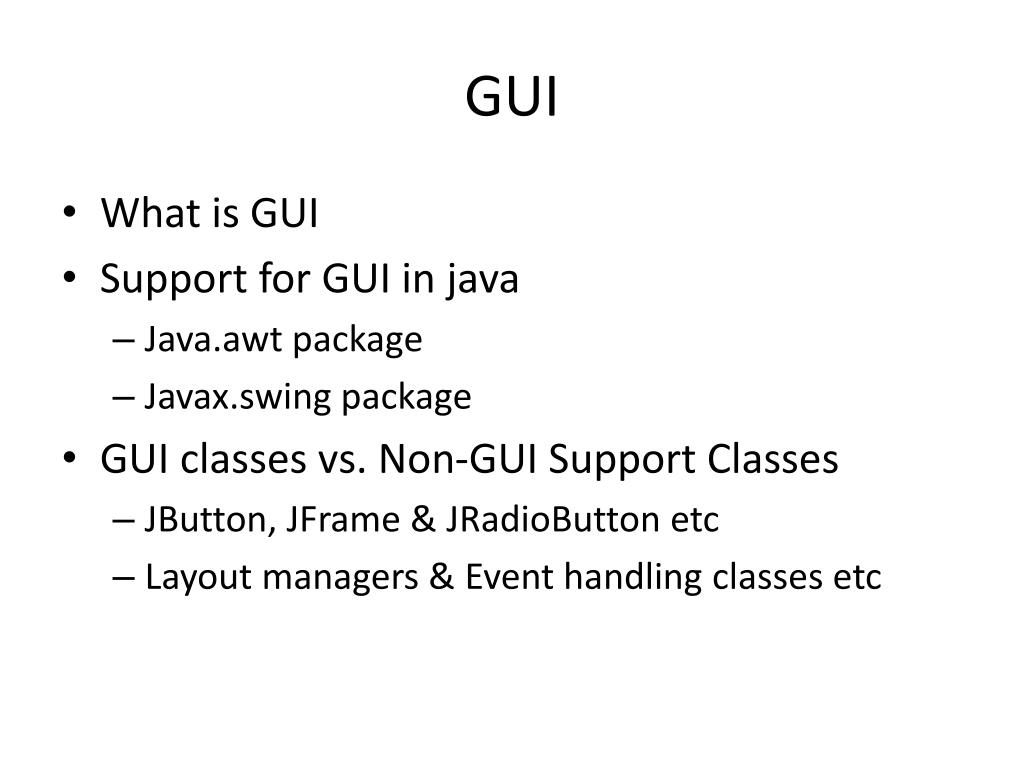 GUI

• What is GUI
• Support for GUI in java
  – Java.awt package
  – Javax.swing package
• GUI classes vs. Non-GUI Support Classes
  – JButton, JFrame & JRadioButton etc
  – Layout managers & Event handling classes etc